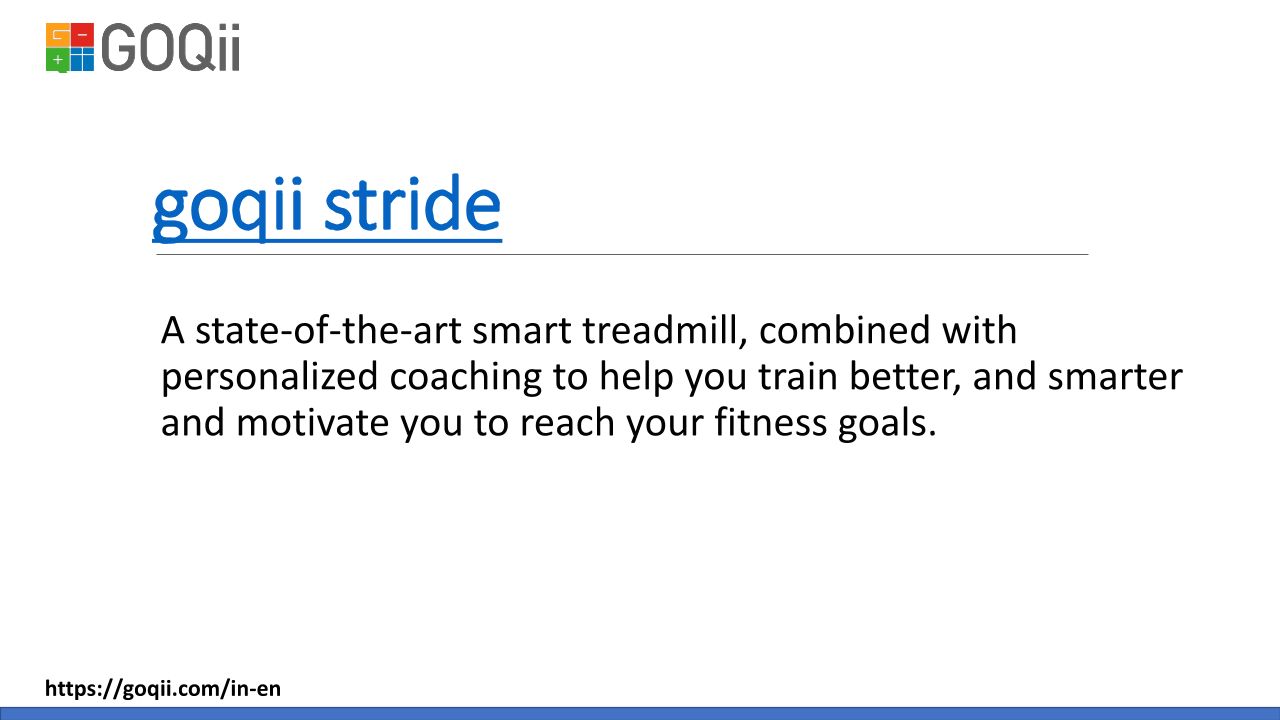 GOQii

goqii stride

A state-of-the-art smart treadmill, combined with personalized coaching to help you train better, and smarter and motivate you to reach your fitness goals.

https://goqii.com/in-en